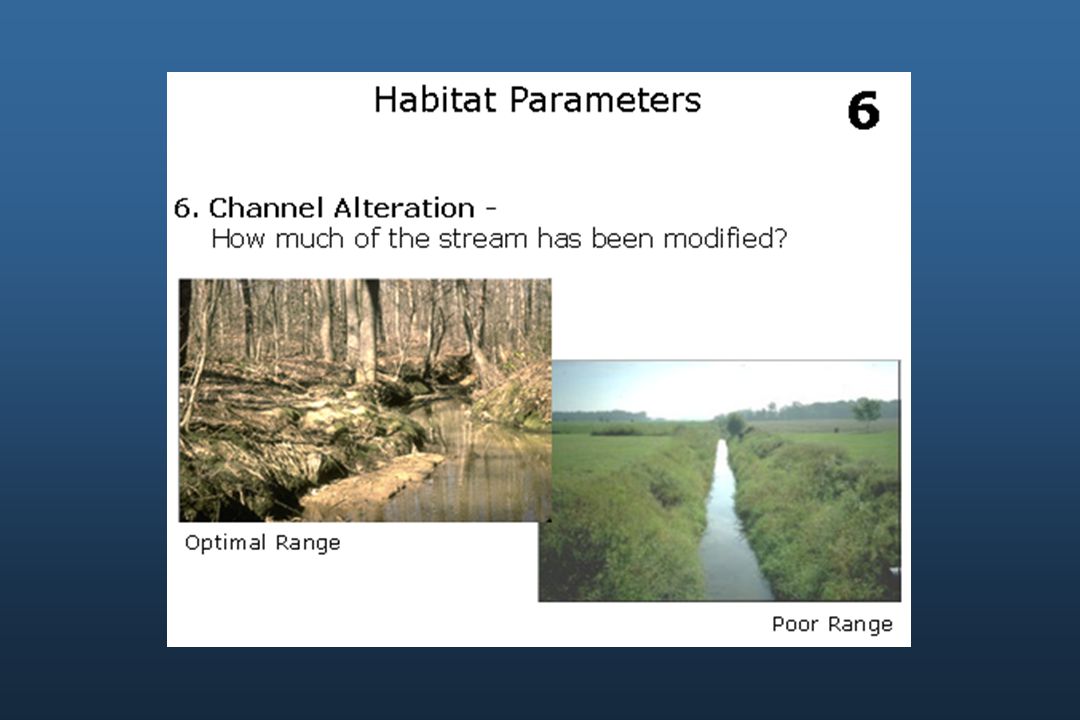 Habitat Parameters

6

6. Channel Alteration -
How much of the stream has been modified?

Optimal Range

Poor Range